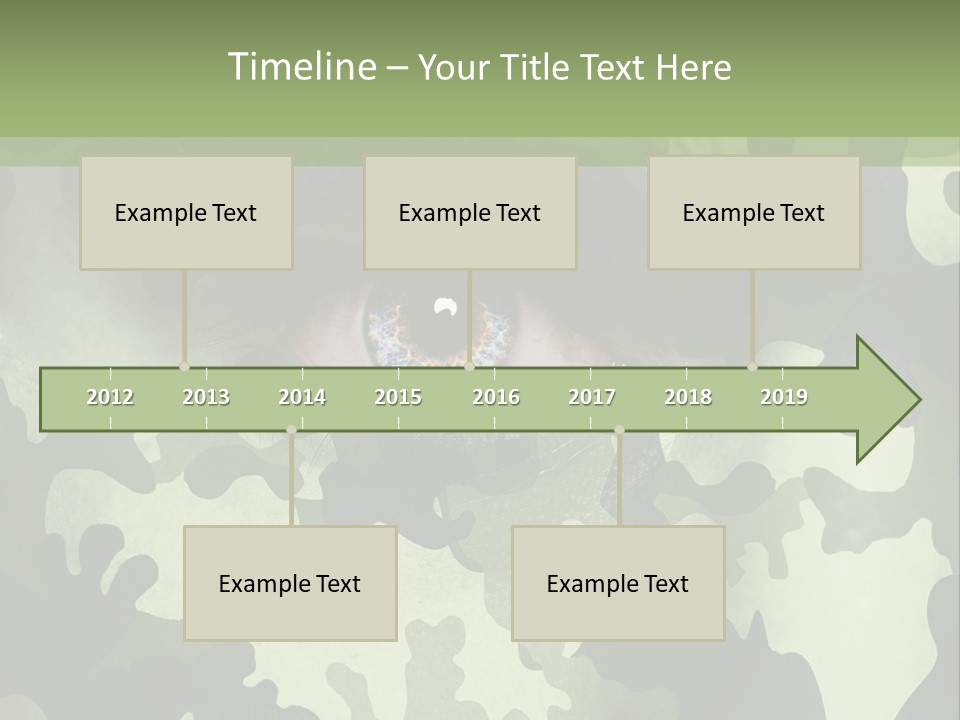 Timeline – Your Title Text Here

Example Text

Example Text

Example Text

2012 2013 2014 2015 2016 2017 2018 2019

Example Text

Example Text